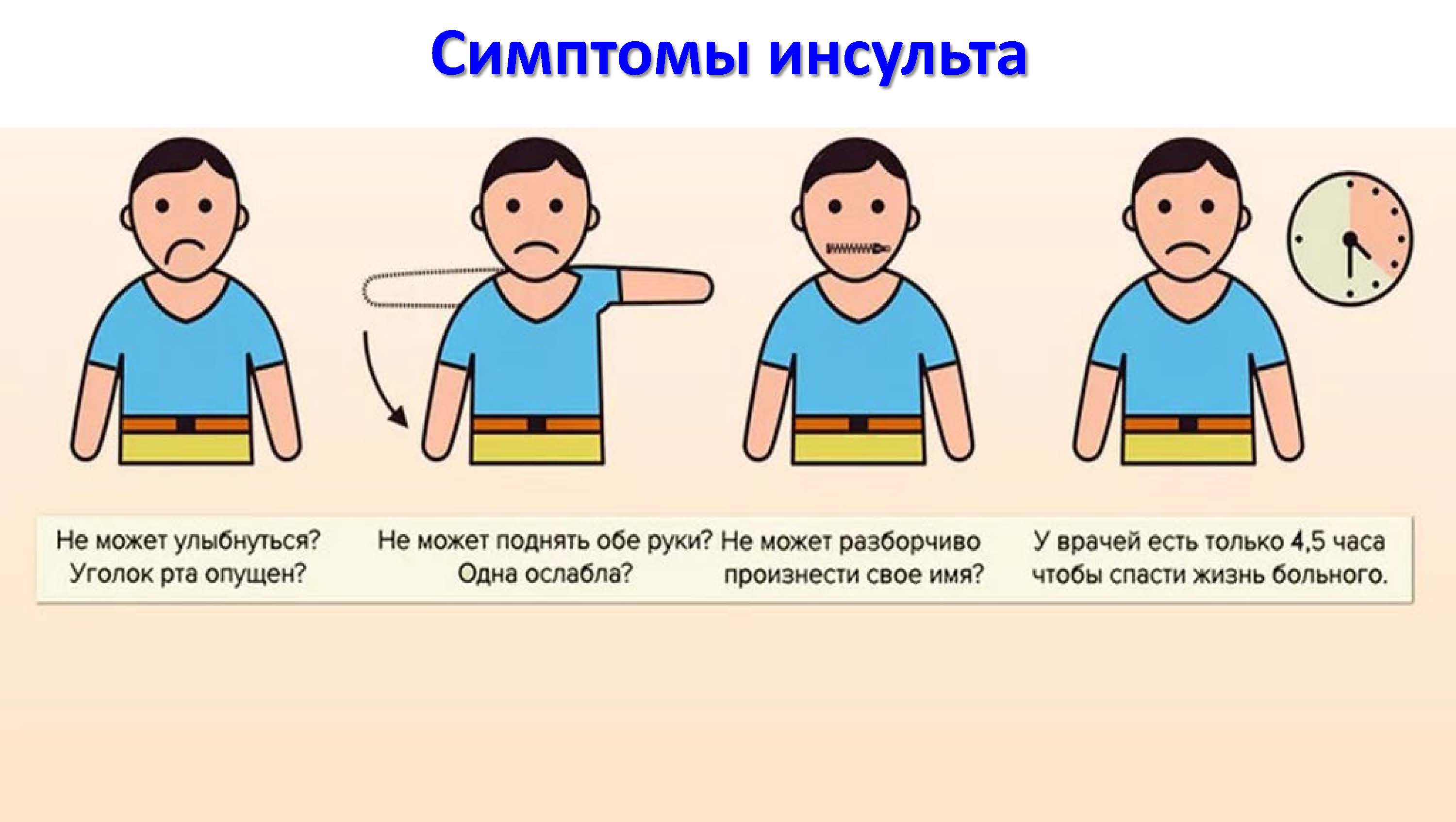 Симптомы инсульта

Не может улыбнуться? Уголок рта опущен?

Не может поднять обе руки? Одна ослабла?

Не может разборчиво произнести свое имя?

У врачей есть только 4,5 часа чтобы спасти жизнь больного.